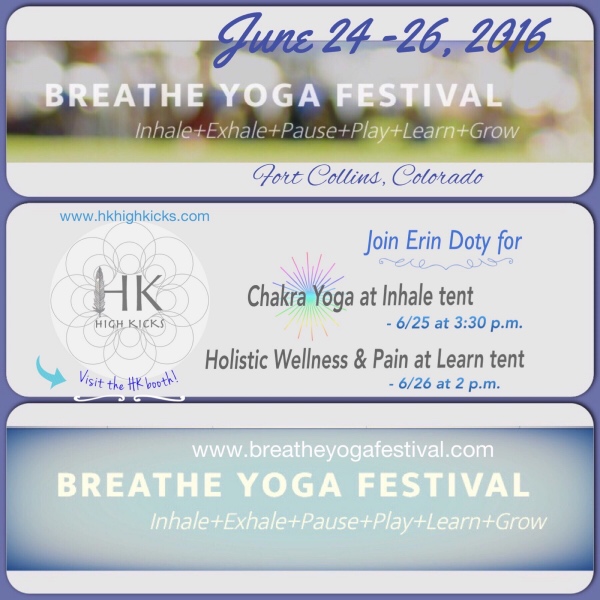 June 24 -26, 2016

BREATHE YOGA FESTIVAL

Inhale+Exhale+Pause+Play+Learn+Grow

Fort Collins, Colorado

www.hkhighkicks.com

HK
HIGH KICKS

Visit the HK booth!

Join Erin Doty for

Chakra Yoga at Inhale tent
- 6/25 at 3:30 p.m.

Holistic Wellness & Pain at Learn tent
- 6/26 at 2 p.m.

www.breatheyogafestival.com

BREATHE YOGA FESTIVAL

Inhale+Exhale+Pause+Play+Learn+Grow